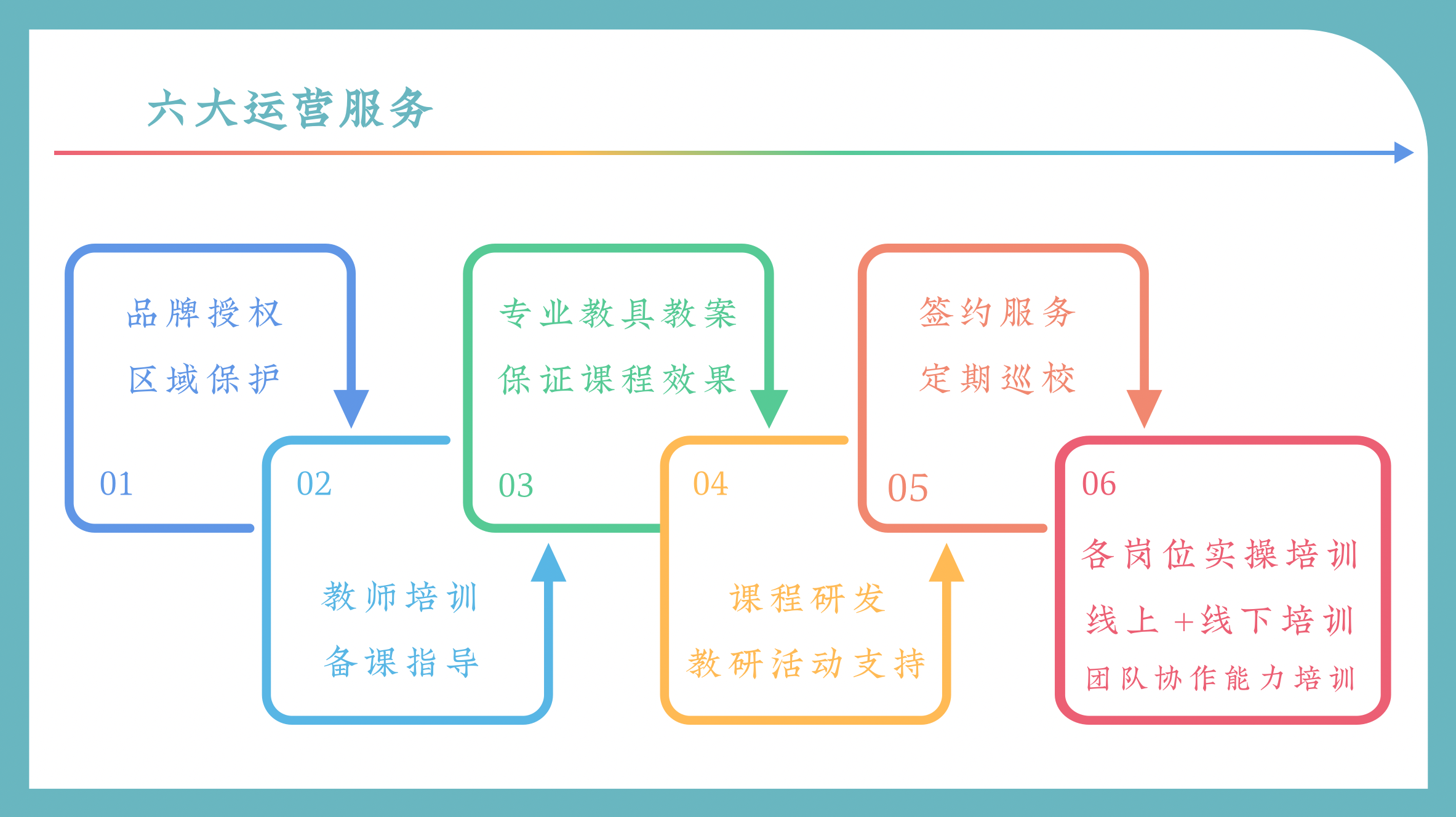 六大运营服务

品牌授权
区域保护

01

02

教师培训
备课指导

专业教具教案
保证课程效果

03

04

课程研发
教研活动支持

签约服务
定期巡校

05

06

各岗位实操培训
线上+线下培训
团队协作能力培训